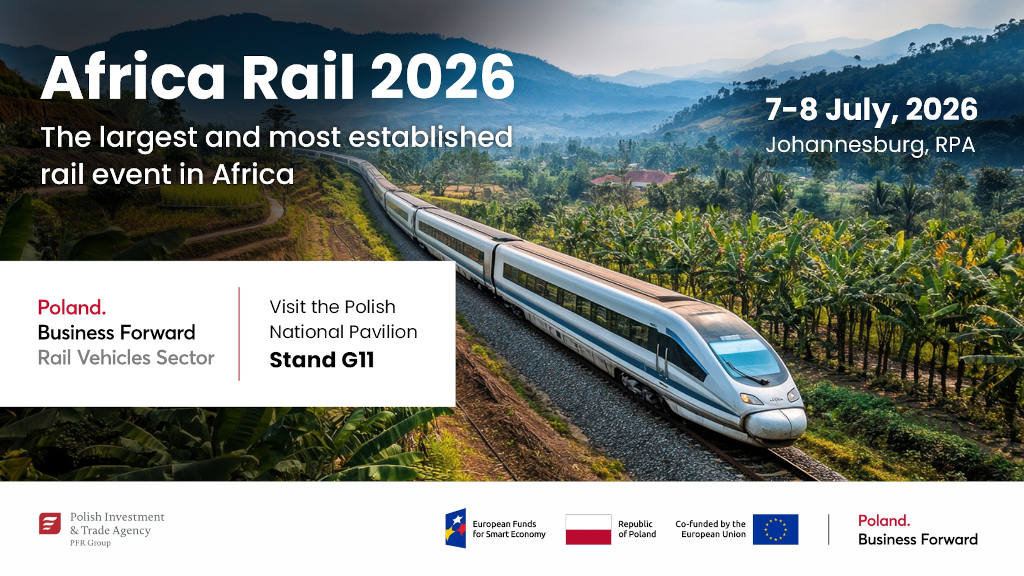 Africa Rail 2026

The largest and most established rail event in Africa

7-8 July, 2026
Johannesburg, RPA

Poland.
Business Forward
Rail Vehicles Sector

Visit the Polish National Pavilion
Stand G11

Polish Investment & Trade Agency
PFR Group

European Funds for Smart Economy

Republic of Poland

Co-funded by the European Union

Poland.
Business Forward